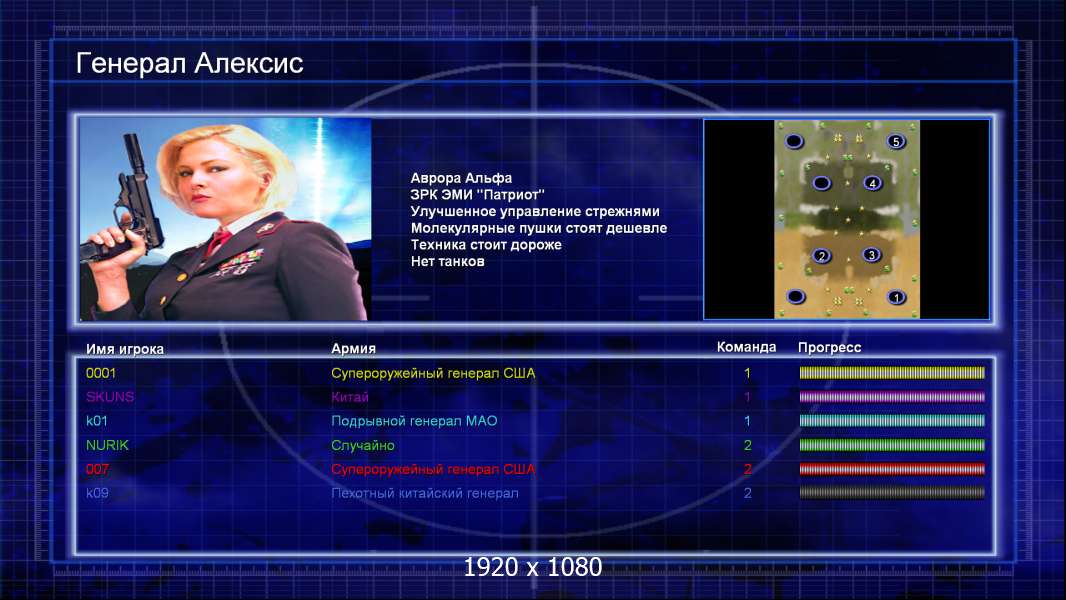 Генерал Алексис

Аврора Альфа
ЗРК ЭМИ "Патриот"
Улучшенное управление стрежнями
Молекулярные пушки стоят дешевле
Техника стоит дороже
Нет танков

5
4
2
3
1

| Имя игрока | Армия | Команда | Прогресс |
|---|---|---|---|
| 0001 | Супероружейный генерал США | 1 | |
| SKUNS | Китай | 1 | |
| k01 | Подрывной генерал МАО | 1 | |
| NURIK | Случайно | 2 | |
| 007 | Супероружейный генерал США | 2 | |
| k09 | Пехотный китайский генерал | 2 | |

1920 x 1080